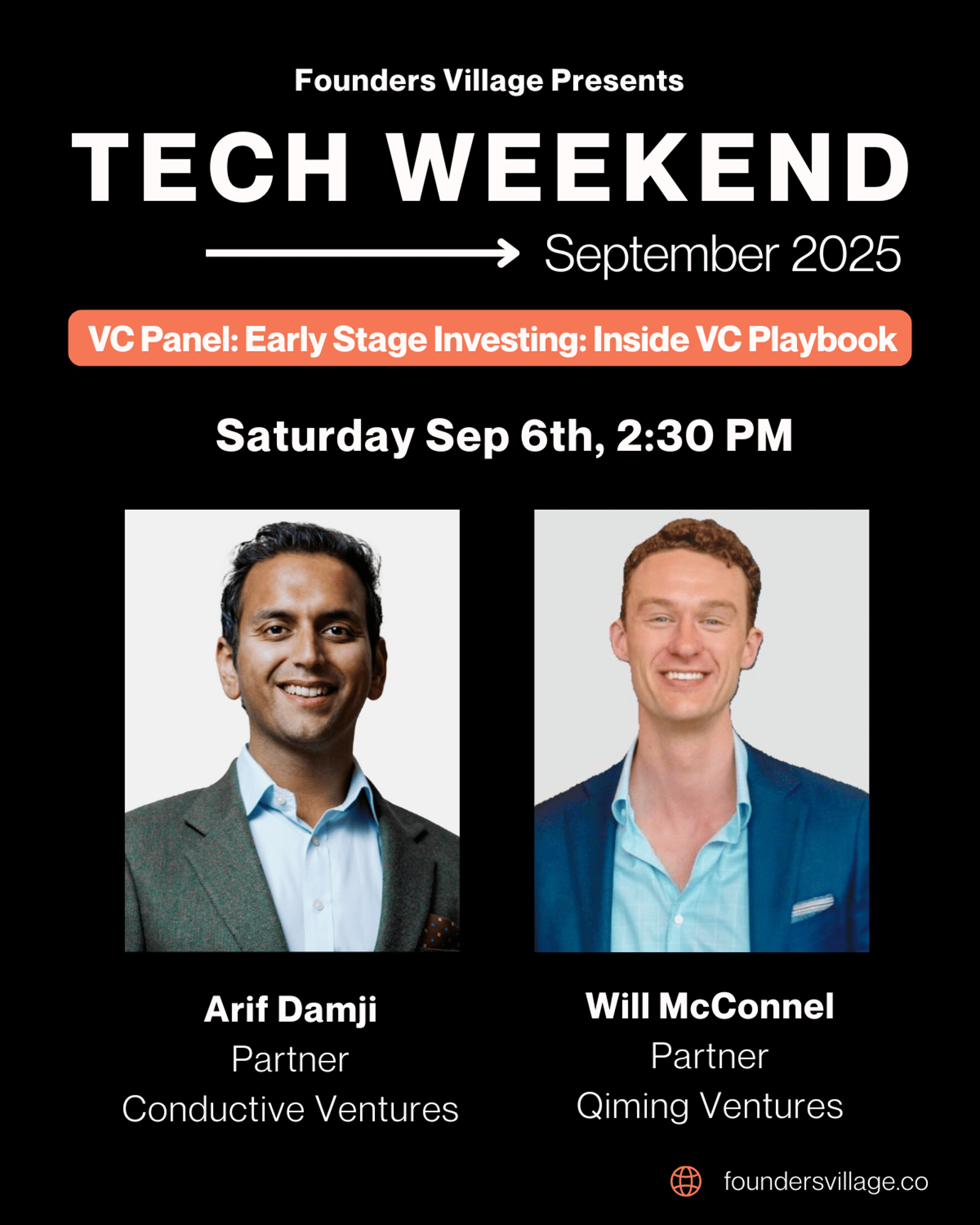 Founders Village Presents

TECH WEEKEND

September 2025

VC Panel: Early Stage Investing: Inside VC Playbook

Saturday Sep 6th, 2:30 PM

Arif Damji
Partner
Conductive Ventures

Will McConnel
Partner
Qiming Ventures

foundersvillage.co